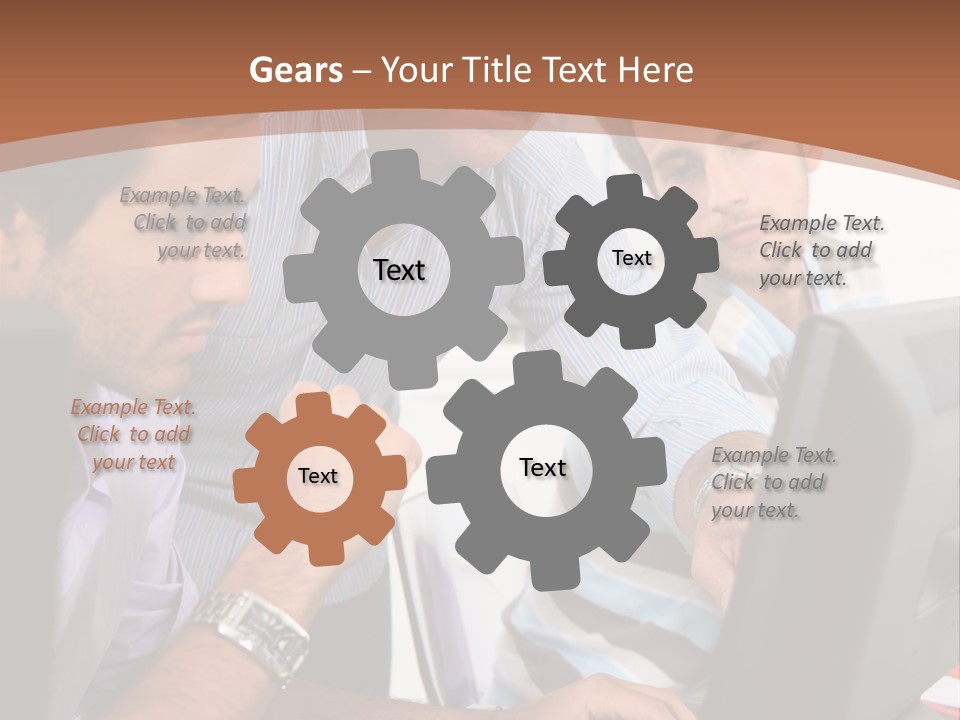 Gears – Your Title Text Here

Example Text. Click to add your text.

Text

Text

Example Text. Click to add your text.

Example Text. Click to add your text

Text

Text

Example Text. Click to add your text.